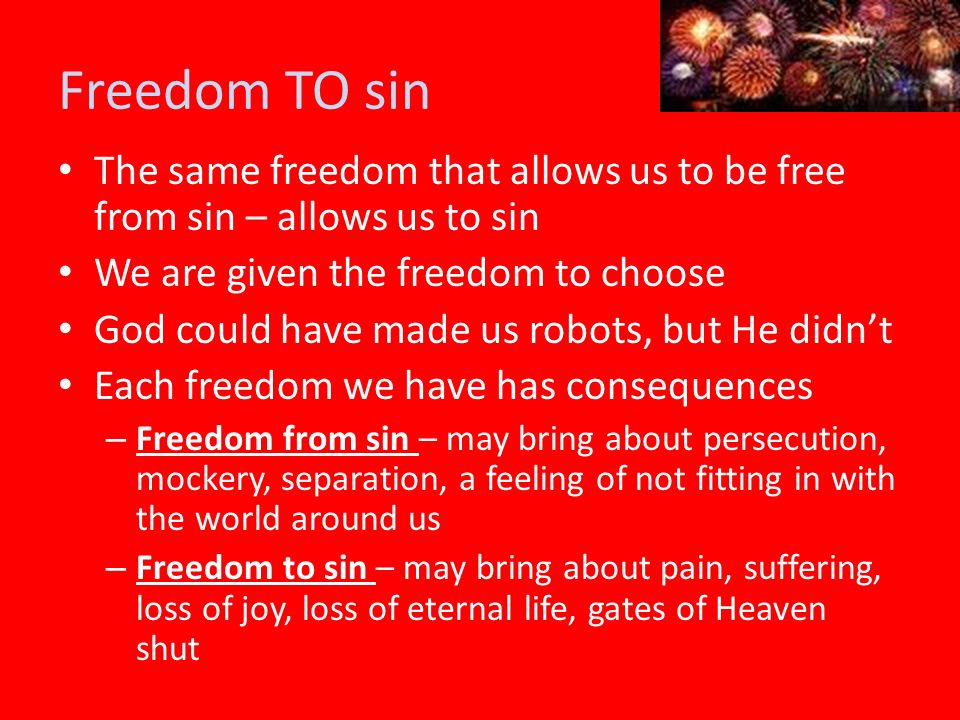 Freedom TO sin

• The same freedom that allows us to be free from sin – allows us to sin
• We are given the freedom to choose
• God could have made us robots, but He didn't
• Each freedom we have has consequences
  – Freedom from sin – may bring about persecution, mockery, separation, a feeling of not fitting in with the world around us
  – Freedom to sin – may bring about pain, suffering, loss of joy, loss of eternal life, gates of Heaven shut